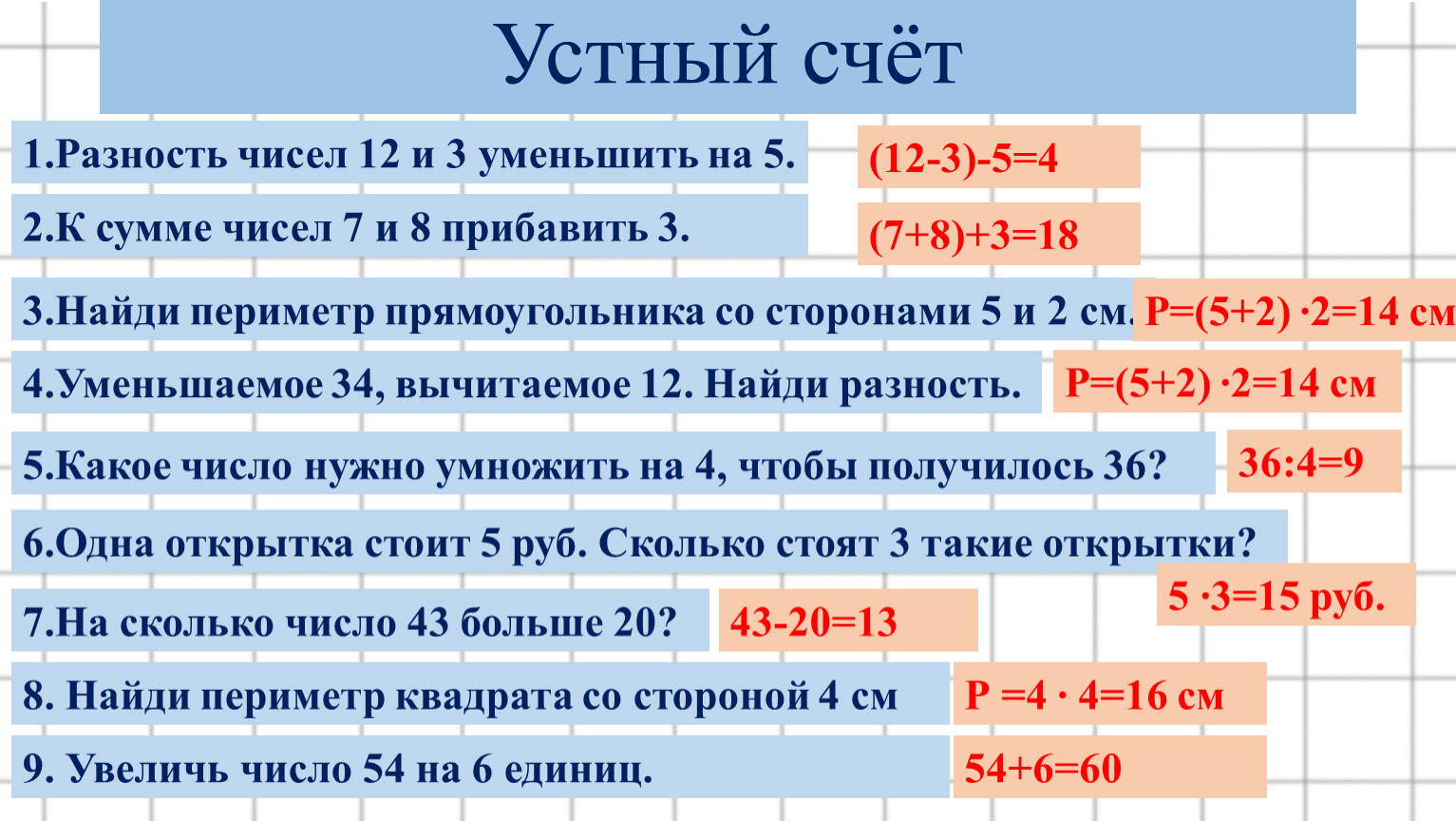 Устный счёт

1.Разность чисел 12 и 3 уменьшить на 5. (12-3)-5=4

2.К сумме чисел 7 и 8 прибавить 3. (7+8)+3=18

3.Найди периметр прямоугольника со сторонами 5 и 2 см. Р=(5+2) ·2=14 см

4.Уменьшаемое 34, вычитаемое 12. Найди разность. Р=(5+2) ·2=14 см

5.Какое число нужно умножить на 4, чтобы получилось 36? 36:4=9

6.Одна открытка стоит 5 руб. Сколько стоят 3 такие открытки? 5 ·3=15 руб.

7.На сколько число 43 больше 20? 43-20=13

8. Найди периметр квадрата со стороной 4 см Р =4 · 4=16 см

9. Увеличь число 54 на 6 единиц. 54+6=60